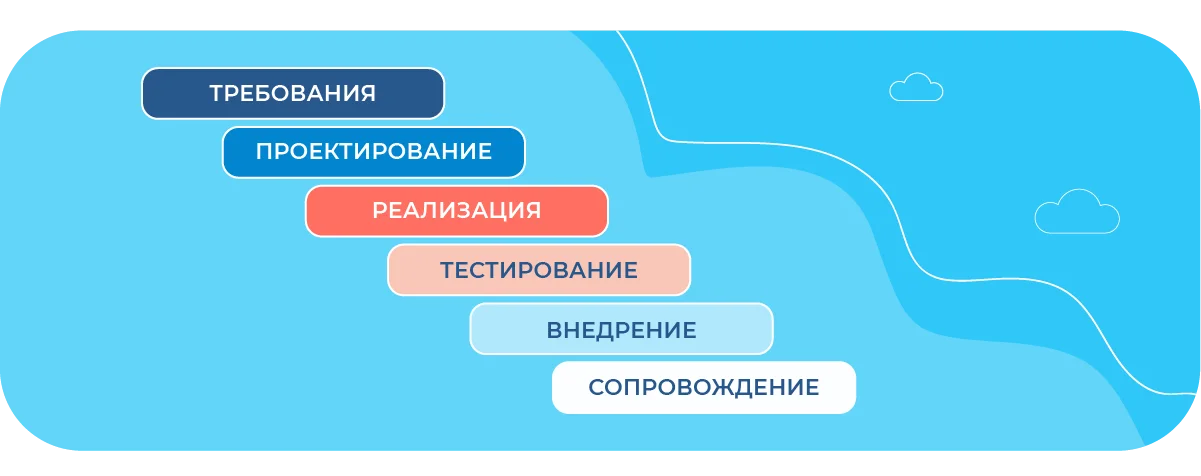 ТРЕБОВАНИЯ

ПРОЕКТИРОВАНИЕ

РЕАЛИЗАЦИЯ

ТЕСТИРОВАНИЕ

ВНЕДРЕНИЕ

СОПРОВОЖДЕНИЕ